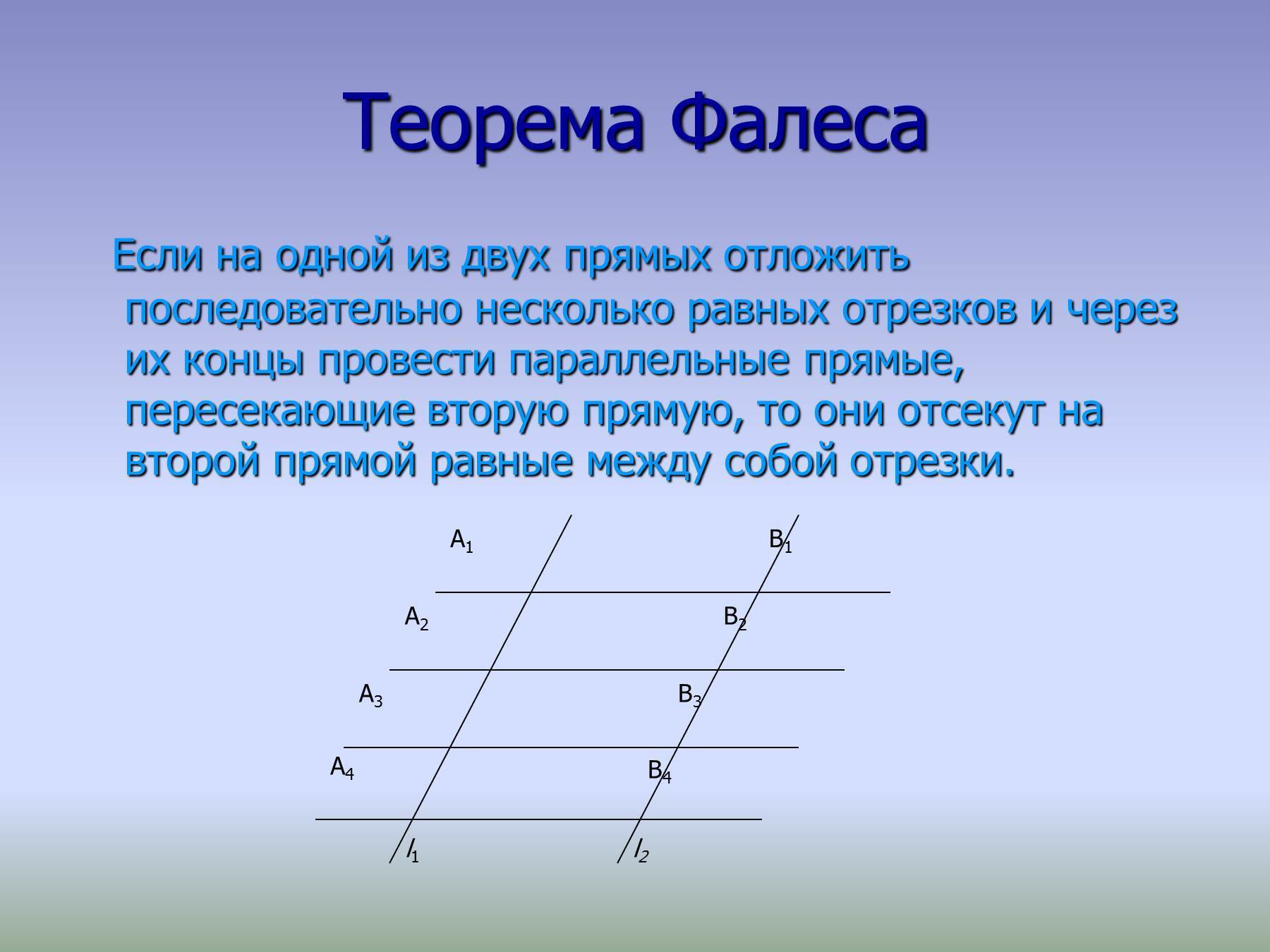 Теорема Фалеса

Если на одной из двух прямых отложить последовательно несколько равных отрезков и через их концы провести параллельные прямые, пересекающие вторую прямую, то они отсекут на второй прямой равные между собой отрезки.

$A_1$ $B_1$
$A_2$ $B_2$
$A_3$ $B_3$
$A_4$ $B_4$
$l_1$ $l_2$